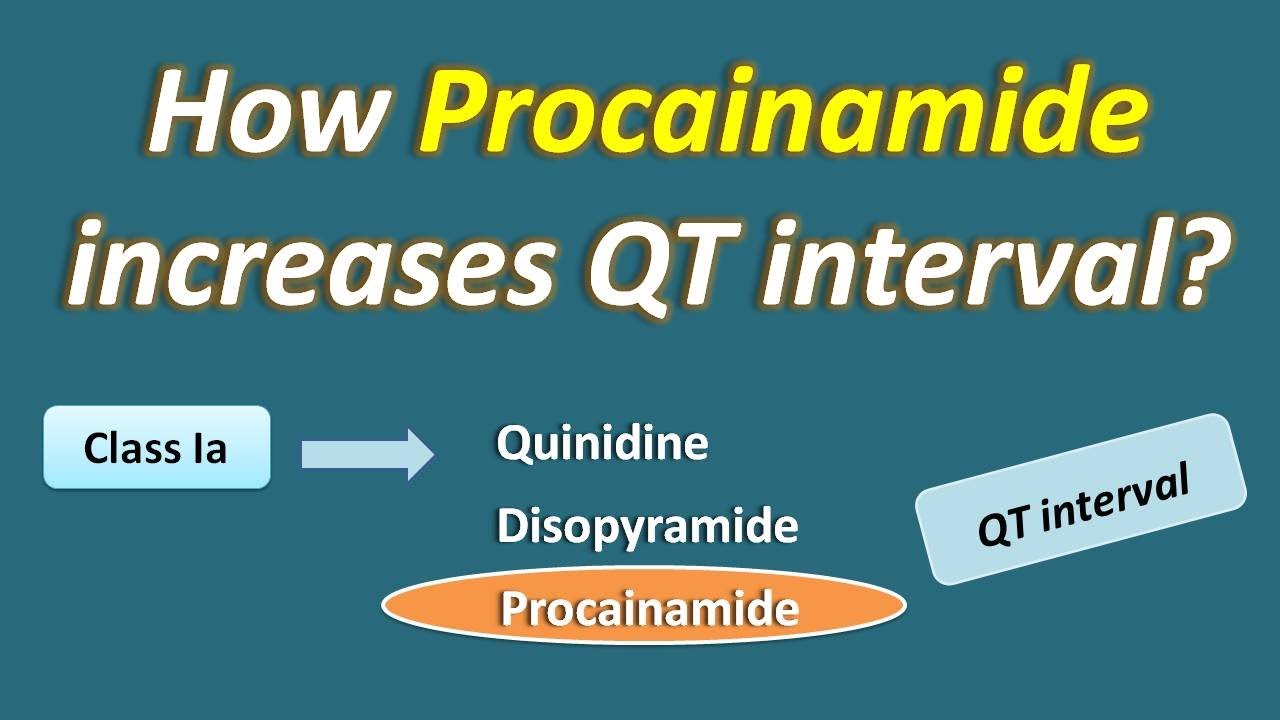 How Procainamide increases QT interval?

Class Ia

Quinidine

Disopyramide

Procainamide

QT interval